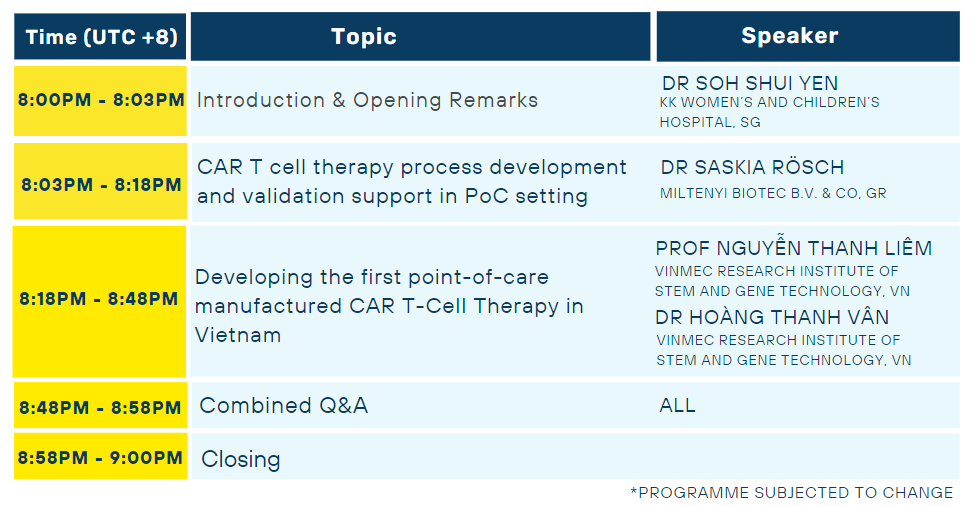 | Time (UTC +8) | Topic | Speaker |
|---|---|---|
| 8:00PM - 8:03PM | Introduction & Opening Remarks | DR SOH SHUI YEN KK WOMEN'S AND CHILDREN'S HOSPITAL, SG |
| 8:03PM - 8:18PM | CAR T cell therapy process development and validation support in PoC setting | DR SASKIA RÖSCH MILTENYI BIOTEC B.V. & CO, GR |
| 8:18PM - 8:48PM | Developing the first point-of-care manufactured CAR T-Cell Therapy in Vietnam | PROF NGUYỄN THANH LIÊM VINMEC RESEARCH INSTITUTE OF STEM AND GENE TECHNOLOGY, VN DR HOÀNG THANH VÂN VINMEC RESEARCH INSTITUTE OF STEM AND GENE TECHNOLOGY, VN |
| 8:48PM - 8:58PM | Combined Q&A | ALL |
| 8:58PM - 9:00PM | Closing | |

*PROGRAMME SUBJECTED TO CHANGE